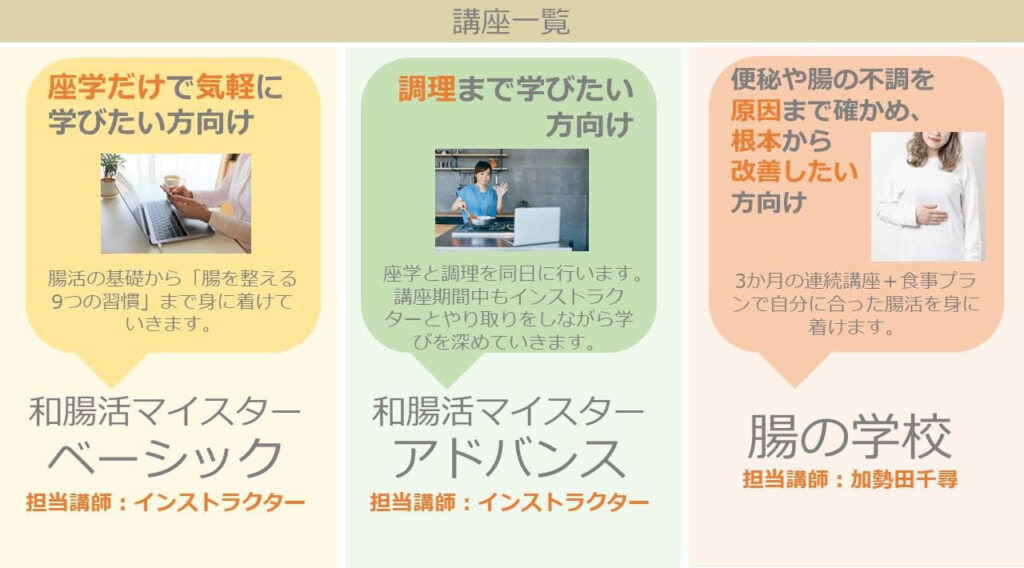 講座一覧

座学だけで気軽に学びたい方向け

腸活の基礎から「腸を整える9つの習慣」まで身に着けていきます。

和腸活マイスター
ベーシック

担当講師：インストラクター

調理まで学びたい方向け

座学と調理を同日に行います。講座期間中もインストラクターとやり取りをしながら学びを深めていきます。

和腸活マイスター
アドバンス

担当講師：インストラクター

便秘や腸の不調を原因まで確かめ、根本から改善したい方向け

3か月の連続講座＋食事プランで自分に合った腸活を身に着けます。

腸の学校

担当講師：加勢田千尋